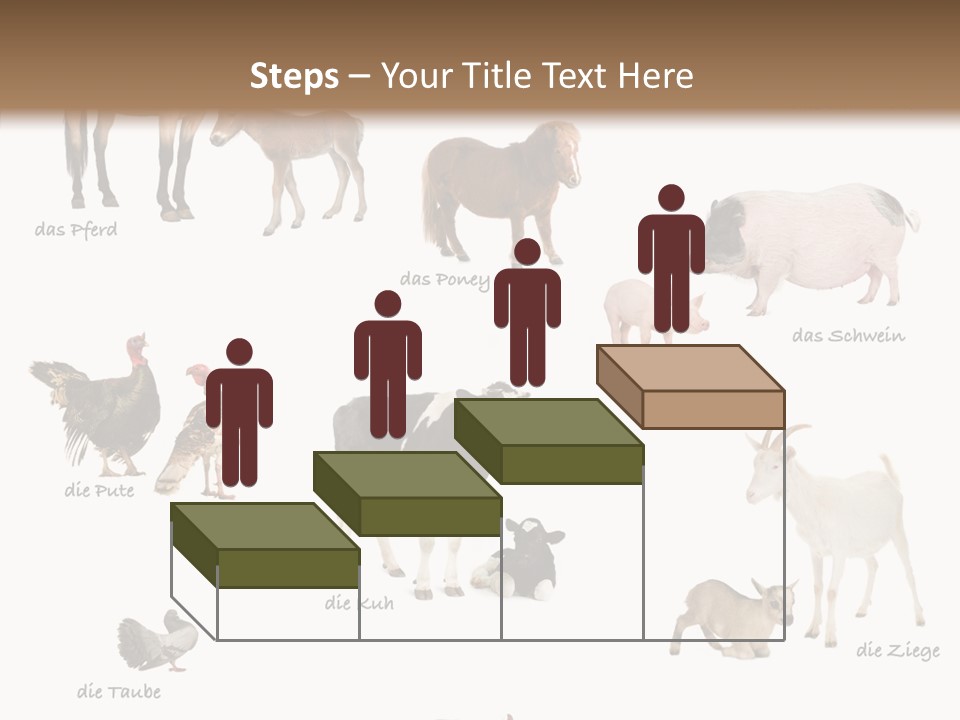 Steps – Your Title Text Here

das Pferd

das Poney

das Schwein

die Pute

die Kuh

die Ziege

die Taube